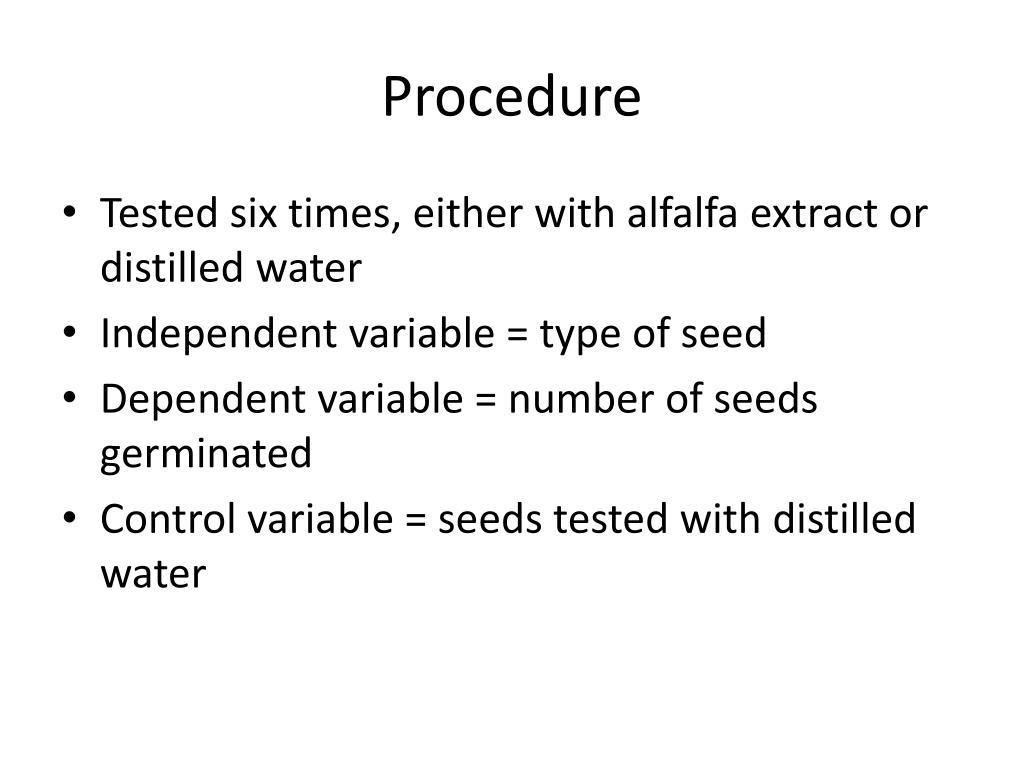 Procedure

• Tested six times, either with alfalfa extract or distilled water
• Independent variable = type of seed
• Dependent variable = number of seeds germinated
• Control variable = seeds tested with distilled water